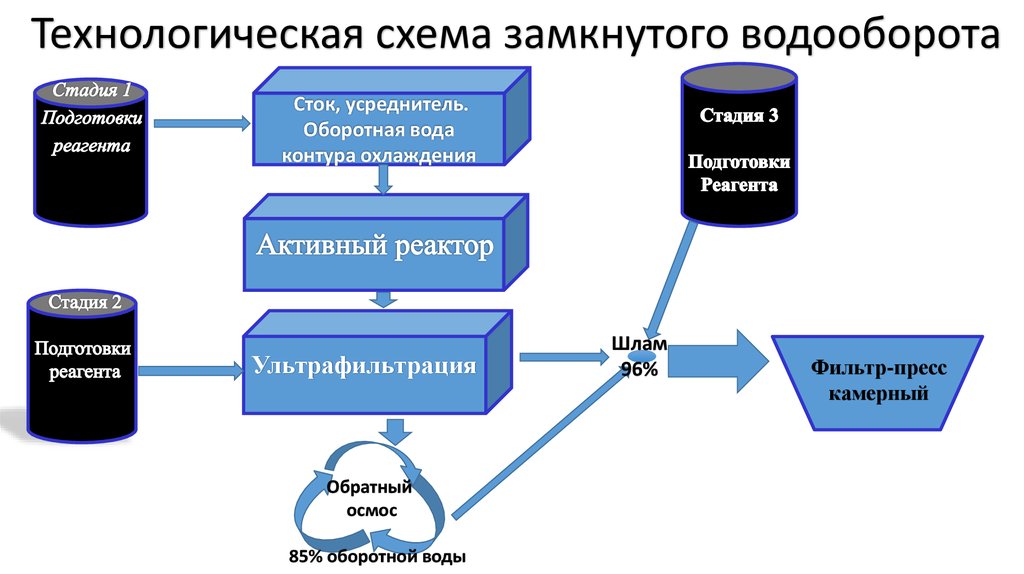 Технологическая схема замкнутого водооборота

Стадия 1
Подготовки реагента

Сток, усреднитель. Оборотная вода контура охлаждения

Стадия 3

Подготовки Реагента

Активный реактор

Стадия 2

Подготовки реагента

Ультрафильтрация

Шлам 96%

Фильтр-пресс камерный

Обратный осмос

85% оборотной воды